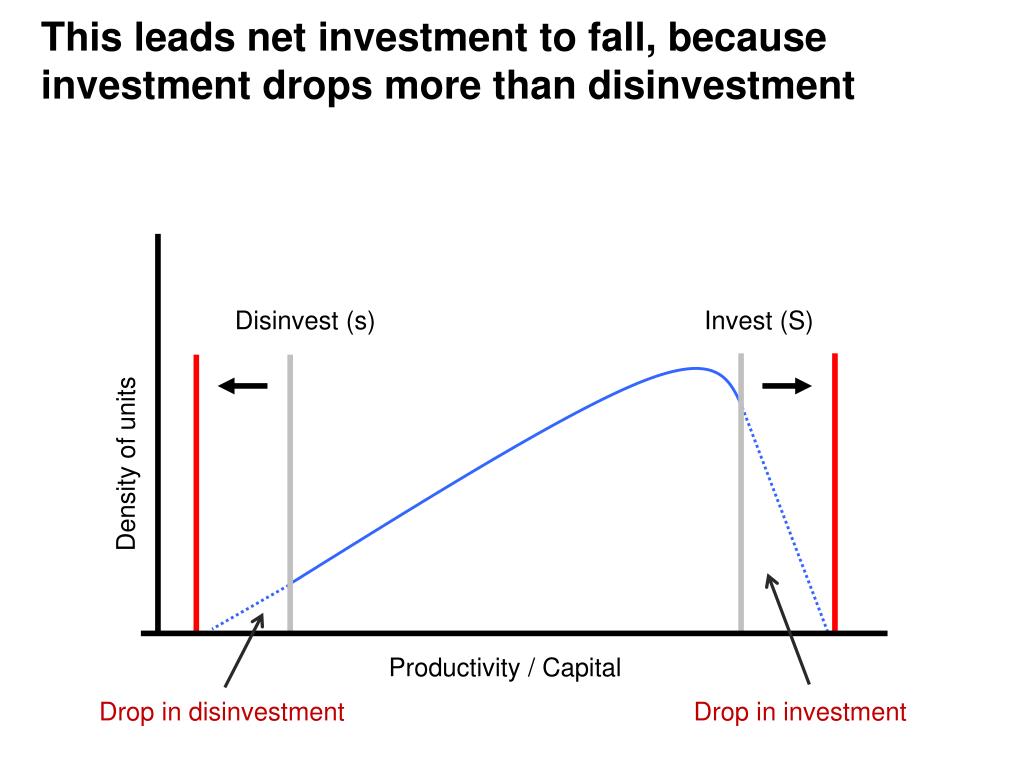 This leads net investment to fall, because investment drops more than disinvestment

Disinvest (s)

Invest (S)

Density of units

Productivity / Capital

Drop in disinvestment

Drop in investment